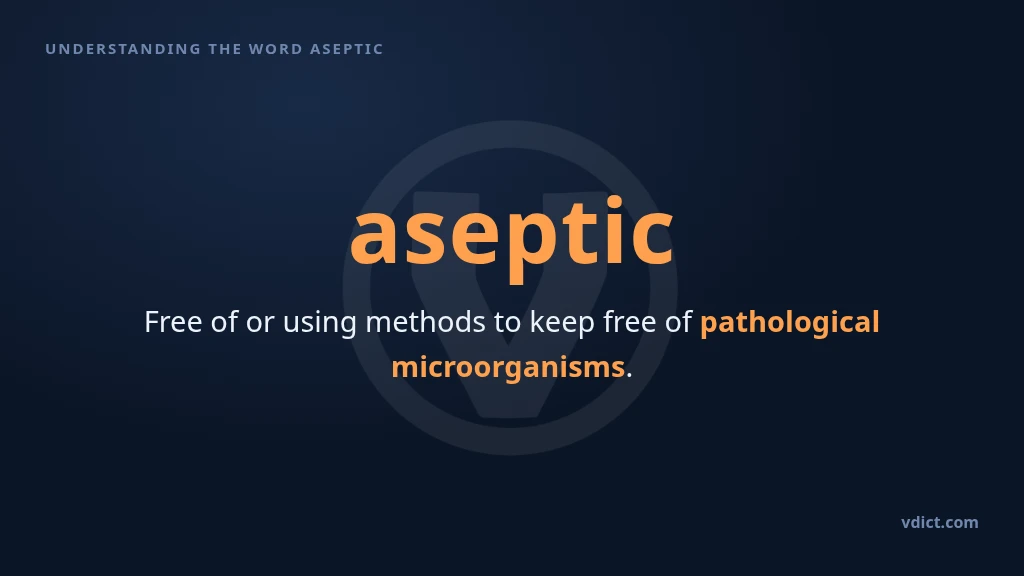 UNDERSTANDING THE WORD ASEPTIC

aseptic

Free of or using methods to keep free of pathological microorganisms.

vdict.com